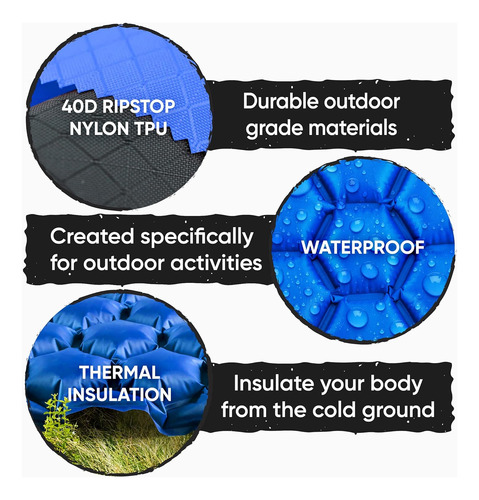 40D RIPSTOP NYLON TPU

Durable outdoor grade materials

Created specifically for outdoor activities

WATERPROOF

THERMAL INSULATION

Insulate your body from the cold ground